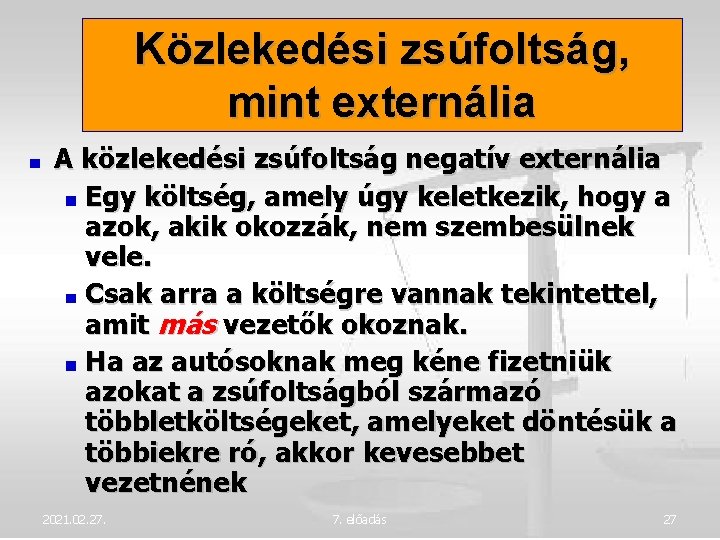 Közlekedési zsúfoltság, mint externália

A közlekedési zsúfoltság negatív externália

Egy költség, amely úgy keletkezik, hogy a azok, akik okozzák, nem szembesülnek vele.

Csak arra a költségre vannak tekintettel, amit más vezetők okoznak.

Ha az autósoknak meg kéne fizetniük azokat a zsúfoltságból származó többletköltségeket, amelyeket döntésük a többiekre ró, akkor kevesebbet vezetnének

2021.02.27.

7. előadás

27